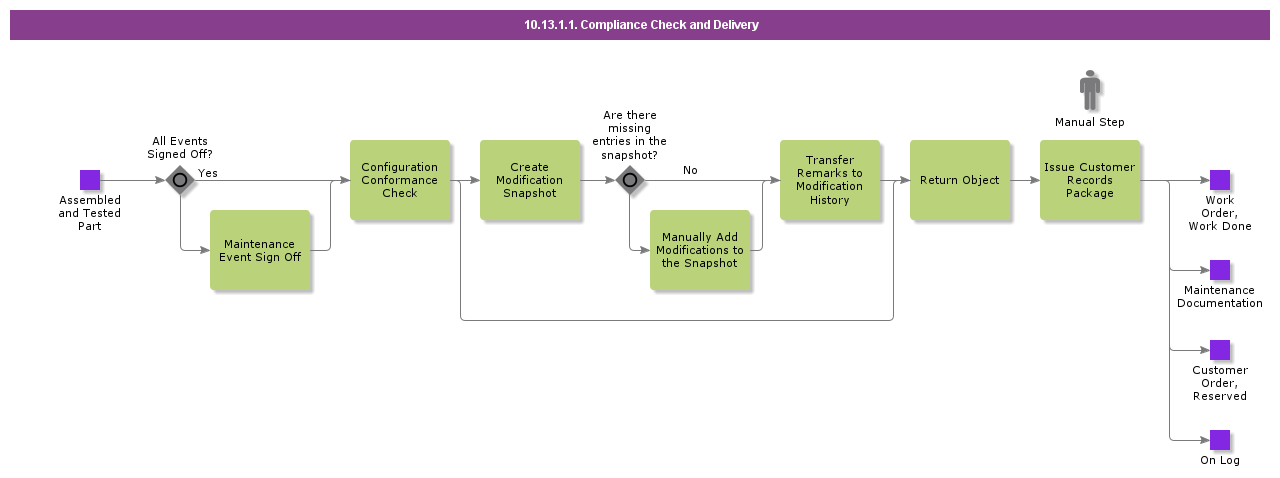 10.13.1.1. Compliance Check and Delivery

Assembled and Tested Part

All Events Signed Off?

Yes

Maintenance Event Sign Off

Configuration Conformance Check

Create Modification Snapshot

Are there missing entries in the snapshot?

No

Manually Add Modifications to the Snapshot

Transfer Remarks to Modification History

Return Object

Manual Step

Issue Customer Records Package

Work Order, Work Done

Maintenance Documentation

Customer Order, Reserved

On Log